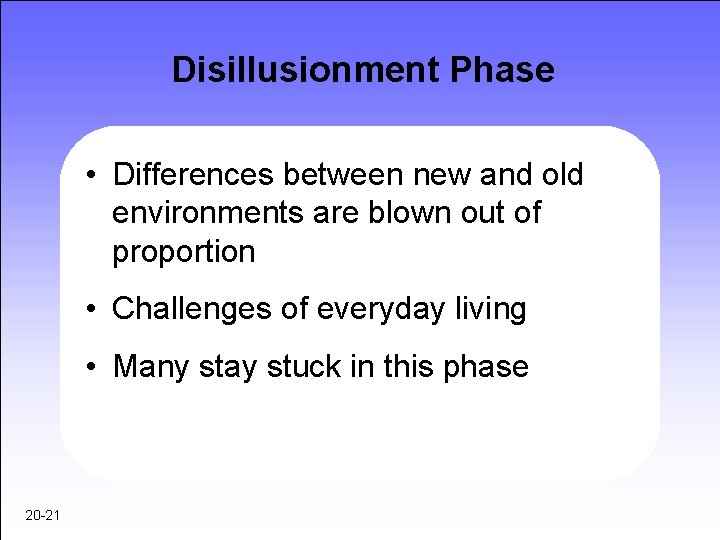 Disillusionment Phase

• Differences between new and old environments are blown out of proportion

• Challenges of everyday living

• Many stay stuck in this phase

20-21